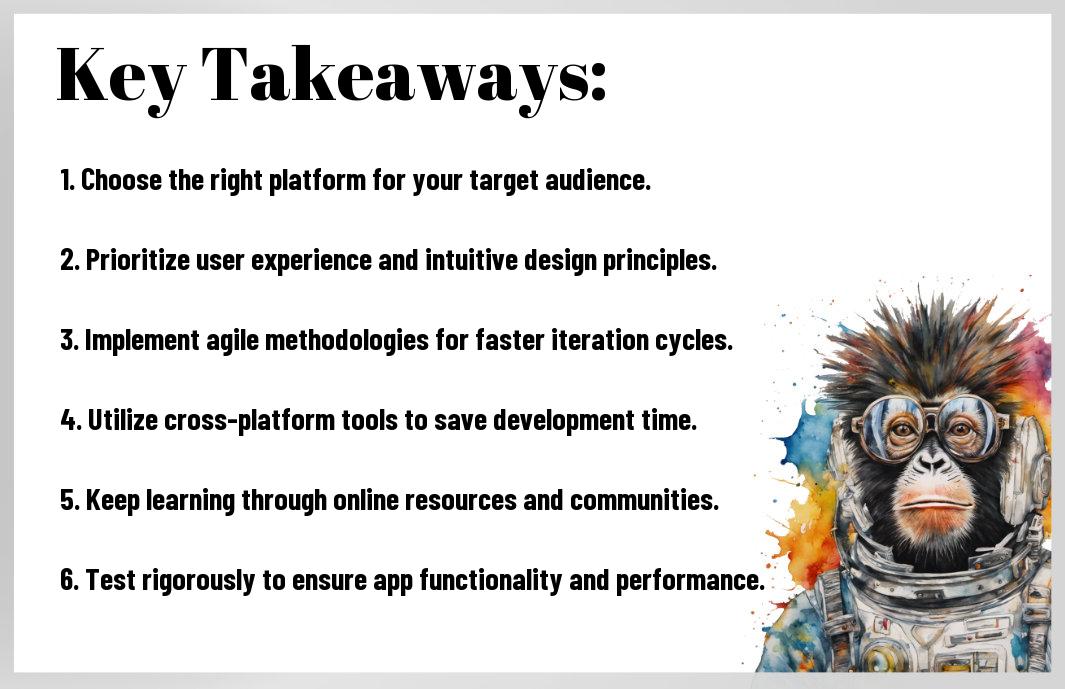 Key Takeaways:

1. Choose the right platform for your target audience.

2. Prioritize user experience and intuitive design principles.

3. Implement agile methodologies for faster iteration cycles.

4. Utilize cross-platform tools to save development time.

5. Keep learning through online resources and communities.

6. Test rigorously to ensure app functionality and performance.